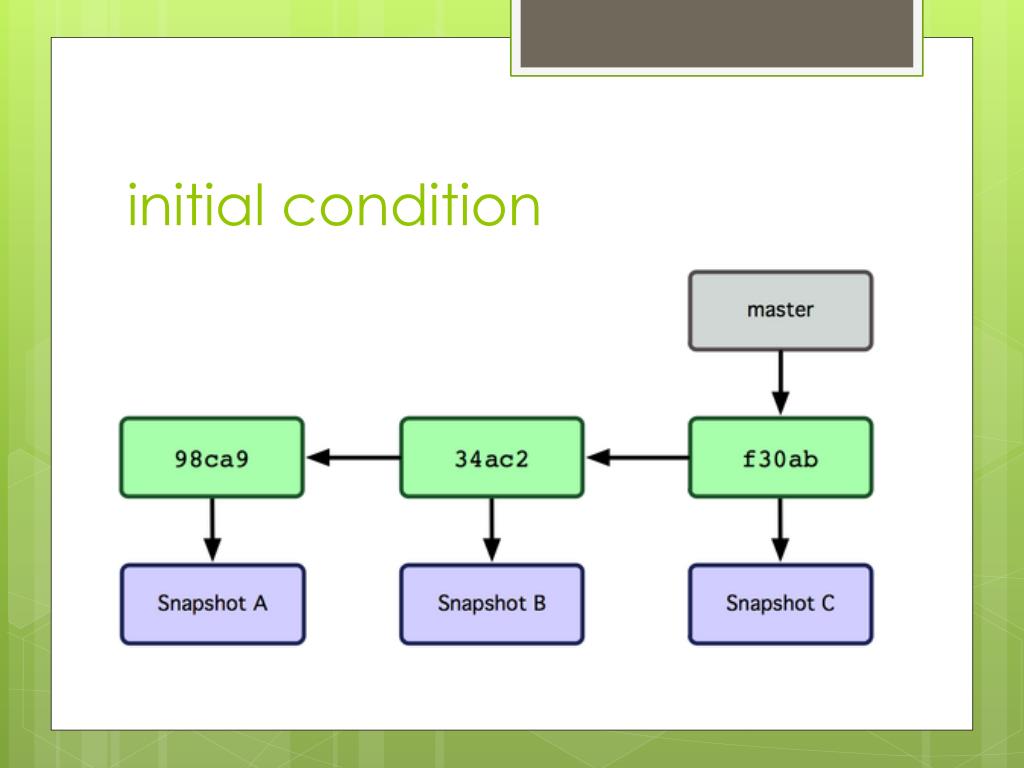 initial condition

master

98ca9

34ac2

f30ab

Snapshot A

Snapshot B

Snapshot C